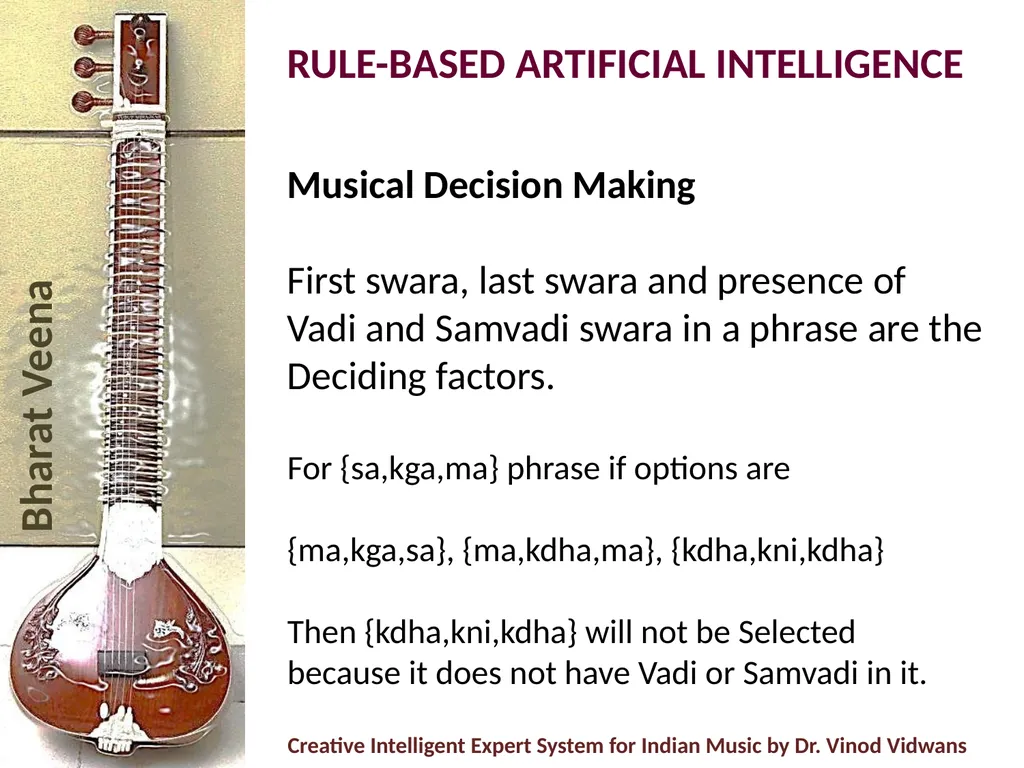 Bharat Veena

RULE-BASED ARTIFICIAL INTELLIGENCE

Musical Decision Making

First swara, last swara and presence of Vadi and Samvadi swara in a phrase are the Deciding factors.

For {sa,kga,ma} phrase if options are

{ma,kga,sa}, {ma,kdha,ma}, {kdha,kni,kdha}

Then {kdha,kni,kdha} will not be Selected because it does not have Vadi or Samvadi in it.

Creative Intelligent Expert System for Indian Music by Dr. Vinod Vidwans